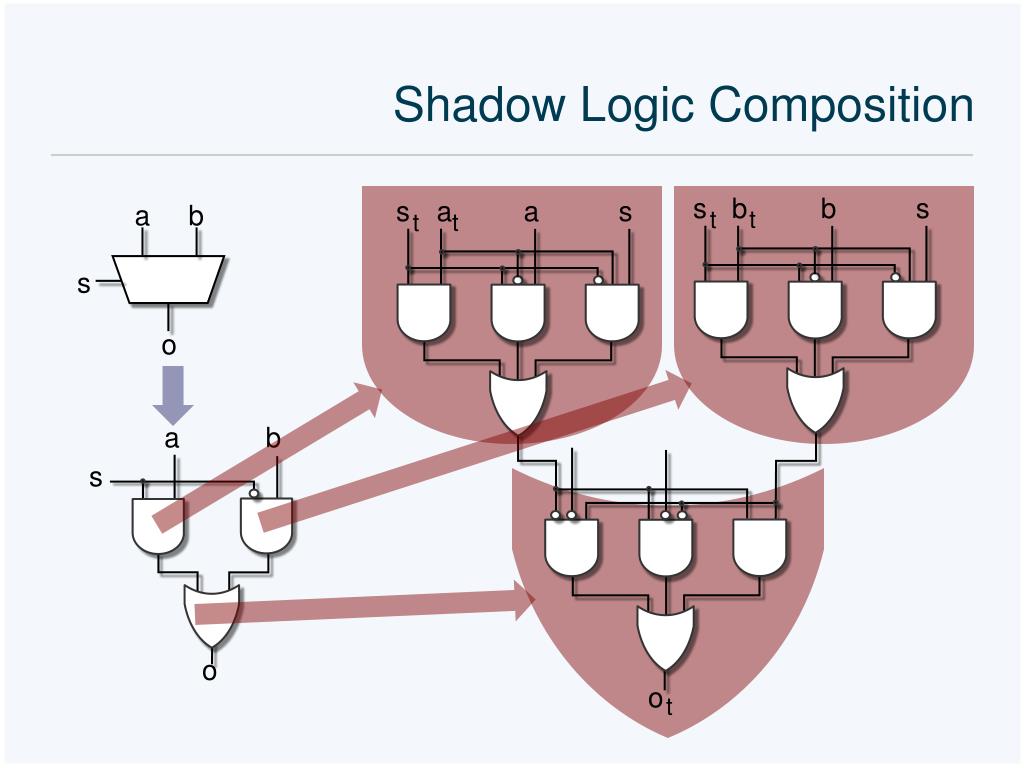 Shadow Logic Composition

a b
s
o

a b
s
o

$s_t$ $a_t$ a s

$s_t$ $b_t$ b s

$o_t$